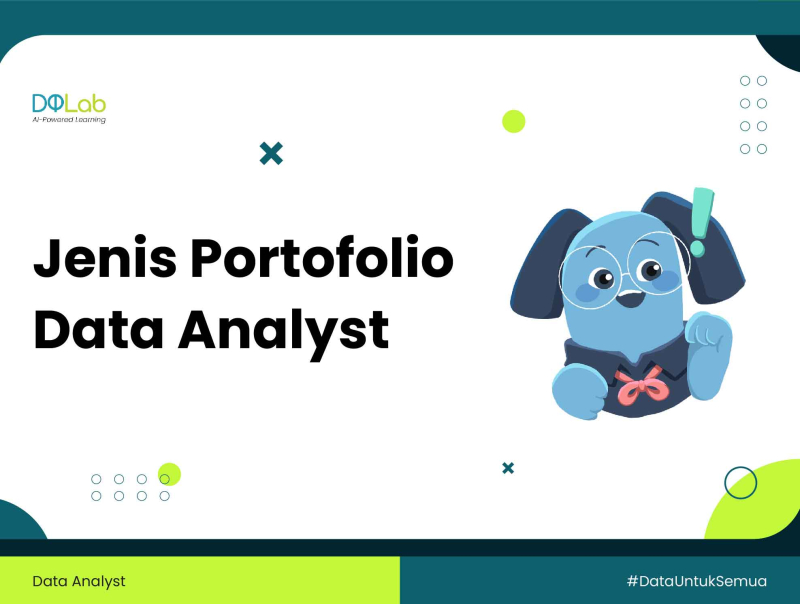 DQLab
AI-Powered Learning

Jenis Portofolio Data Analyst

Data Analyst

#DataUntukSemua